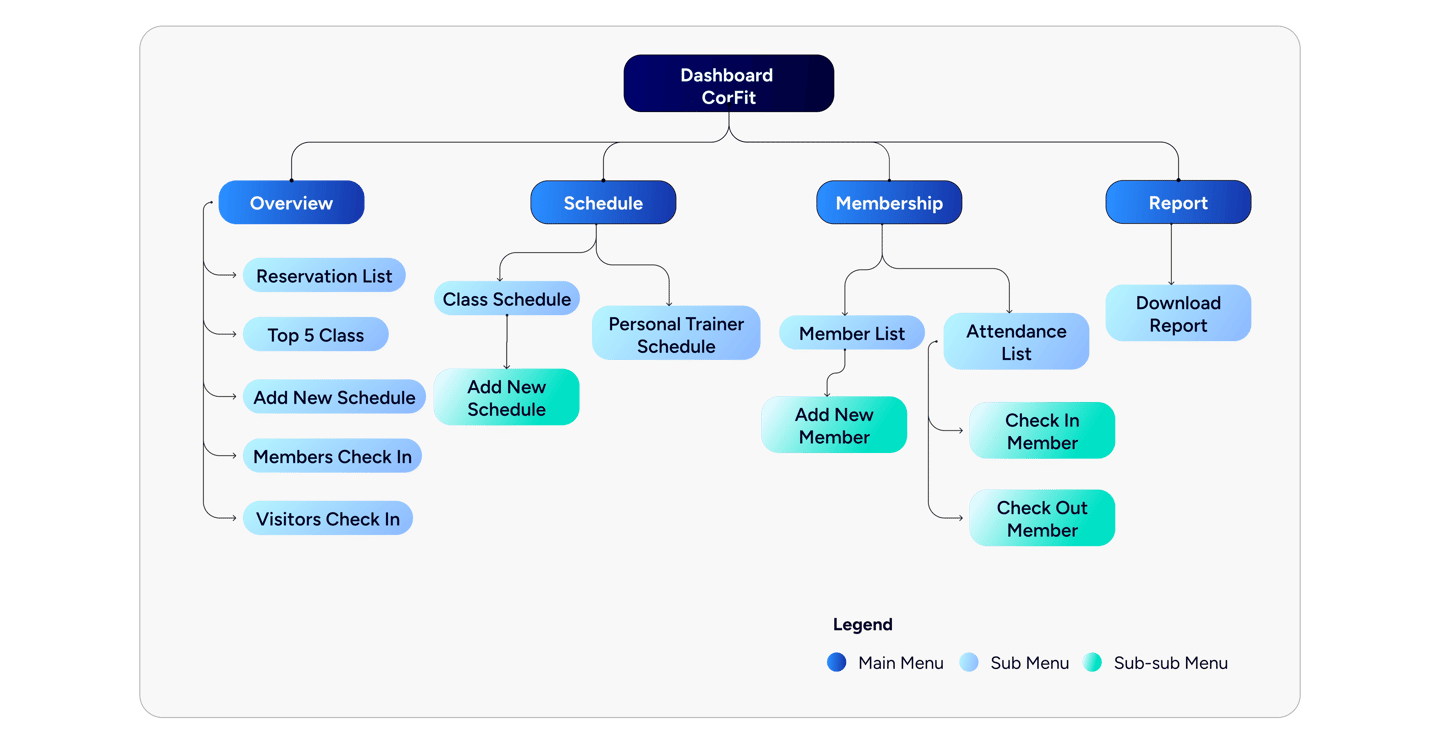 Dashboard CorFit

Overview

Reservation List

Top 5 Class

Add New Schedule

Members Check In

Visitors Check In

Schedule

Class Schedule

Add New Schedule

Personal Trainer Schedule

Membership

Member List

Add New Member

Attendance List

Check In Member

Check Out Member

Report

Download Report

Legend

Main Menu Sub Menu Sub-sub Menu